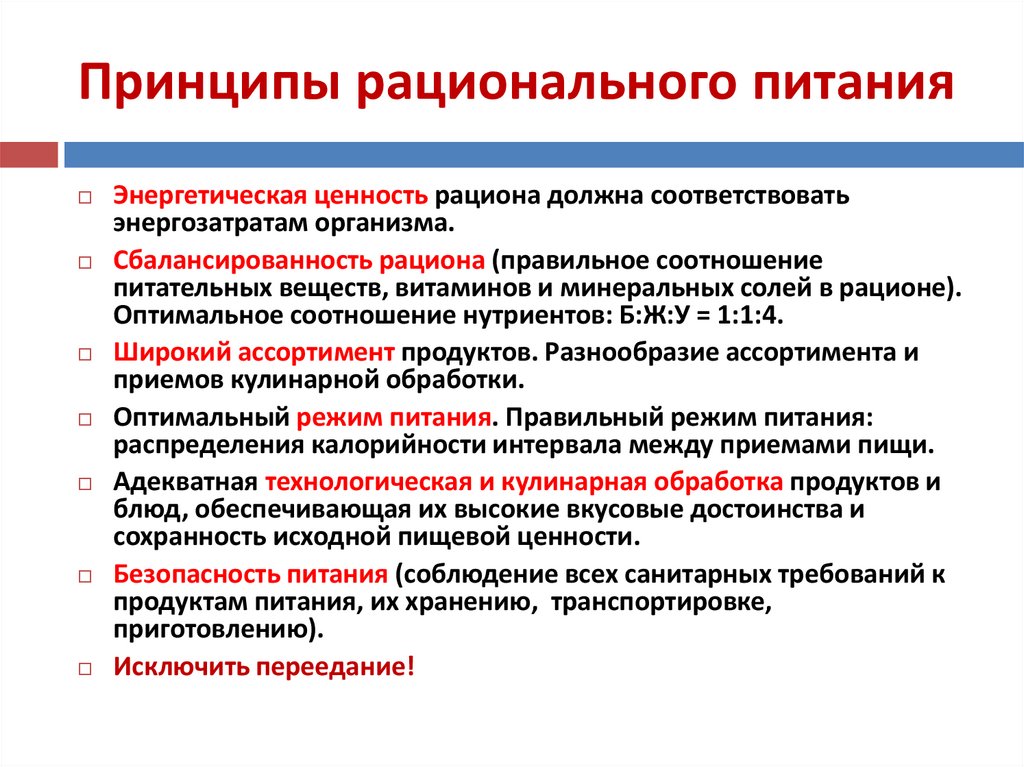 Принципы рационального питания

□ Энергетическая ценность рациона должна соответствовать энергозатратам организма.

□ Сбалансированность рациона (правильное соотношение питательных веществ, витаминов и минеральных солей в рационе). Оптимальное соотношение нутриентов: Б:Ж:У = 1:1:4.

□ Широкий ассортимент продуктов. Разнообразие ассортимента и приемов кулинарной обработки.

□ Оптимальный режим питания. Правильный режим питания: распределения калорийности интервала между приемами пищи.

□ Адекватная технологическая и кулинарная обработка продуктов и блюд, обеспечивающая их высокие вкусовые достоинства и сохранность исходной пищевой ценности.

□ Безопасность питания (соблюдение всех санитарных требований к продуктам питания, их хранению, транспортировке, приготовлению).

□ Исключить переедание!